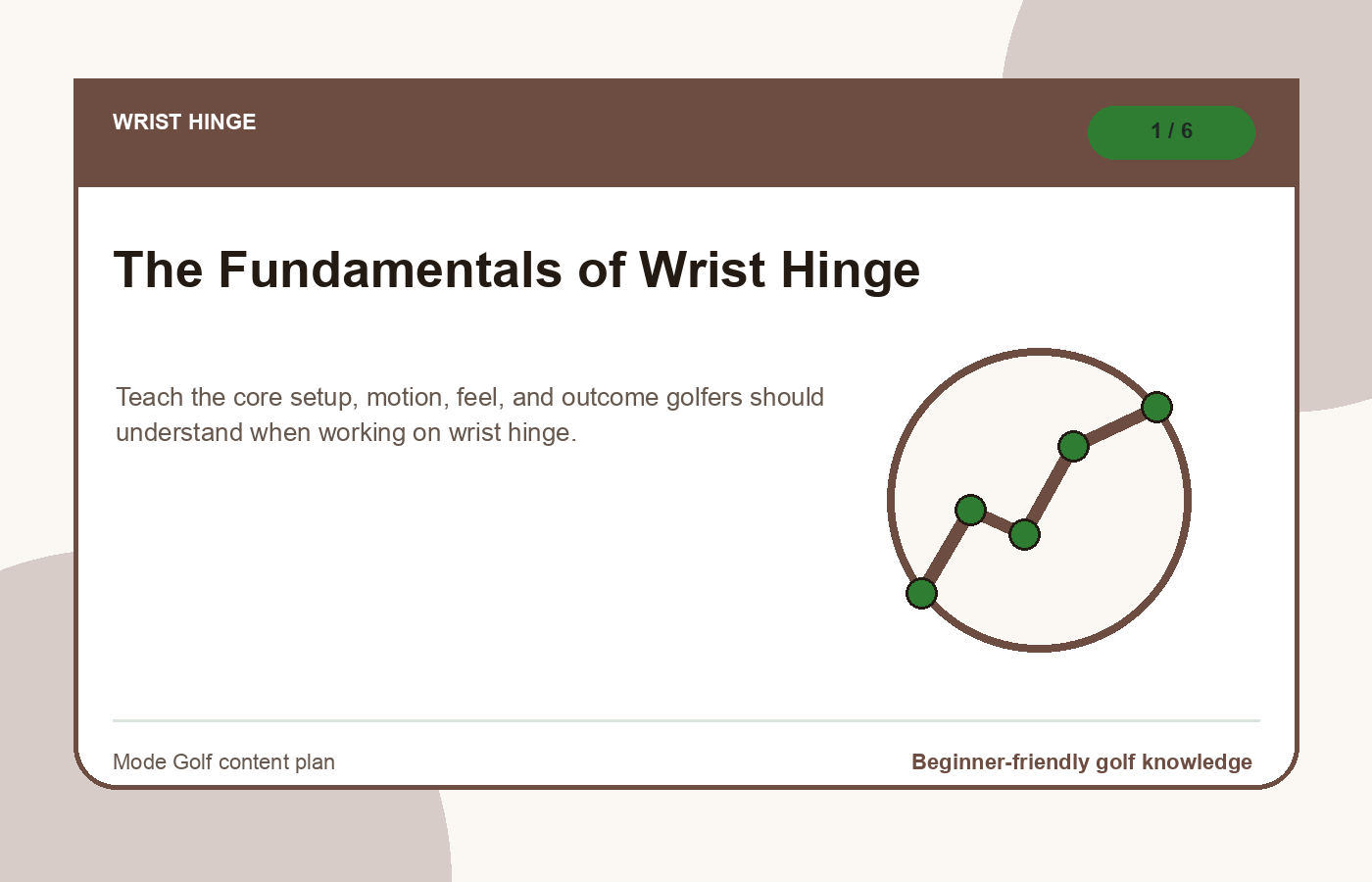 WRIST HINGE

1 / 6

The Fundamentals of Wrist Hinge

Teach the core setup, motion, feel, and outcome golfers should understand when working on wrist hinge.

Mode Golf content plan

Beginner-friendly golf knowledge